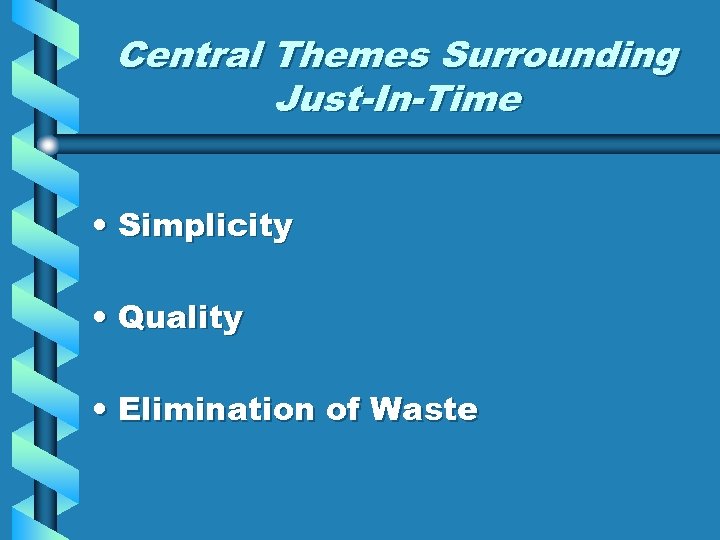 Central Themes Surrounding Just-In-Time

• Simplicity

• Quality

• Elimination of Waste